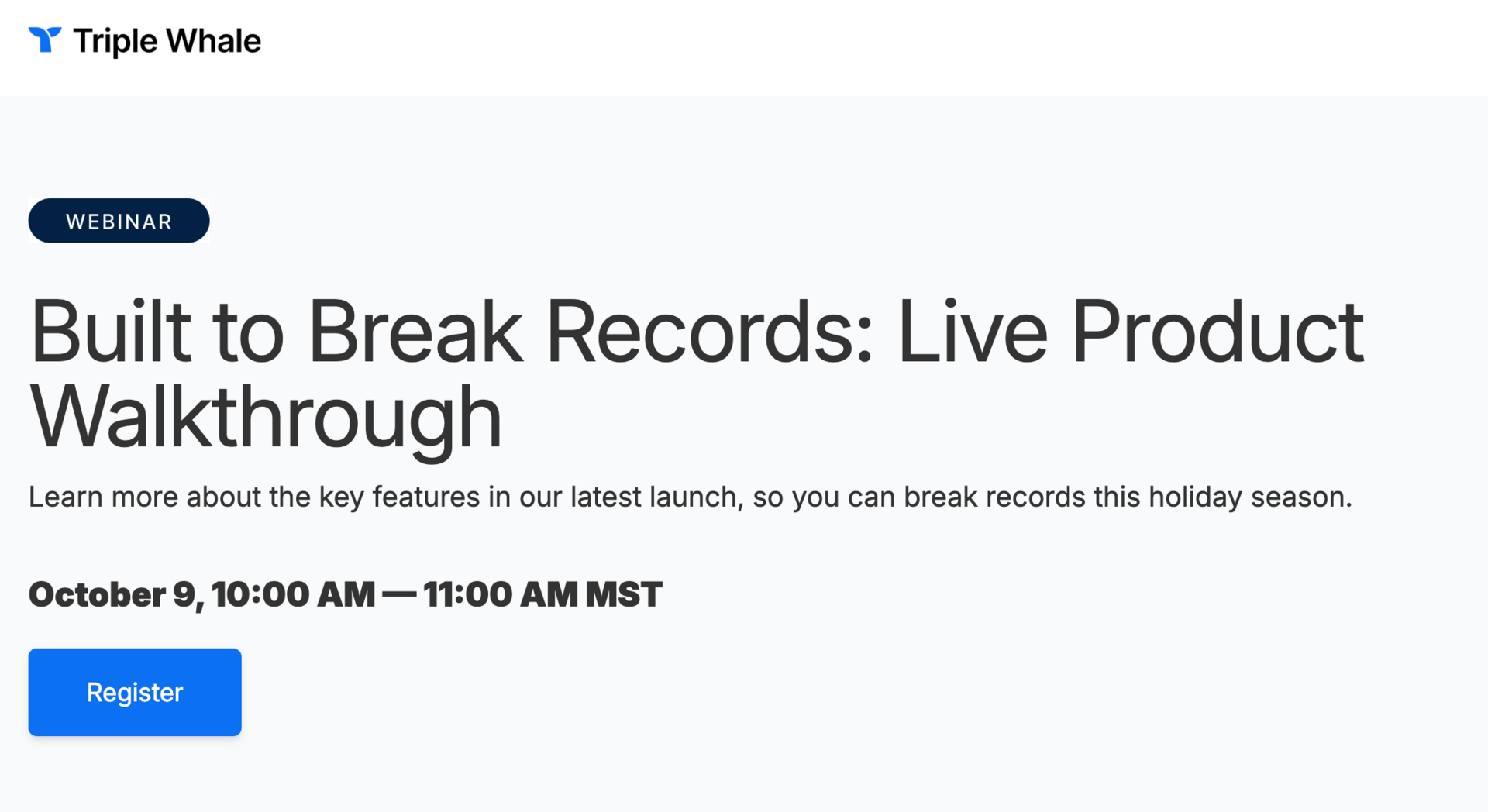 Triple Whale

WEBINAR

Built to Break Records: Live Product Walkthrough

Learn more about the key features in our latest launch, so you can break records this holiday season.

October 9, 10:00 AM — 11:00 AM MST

Register